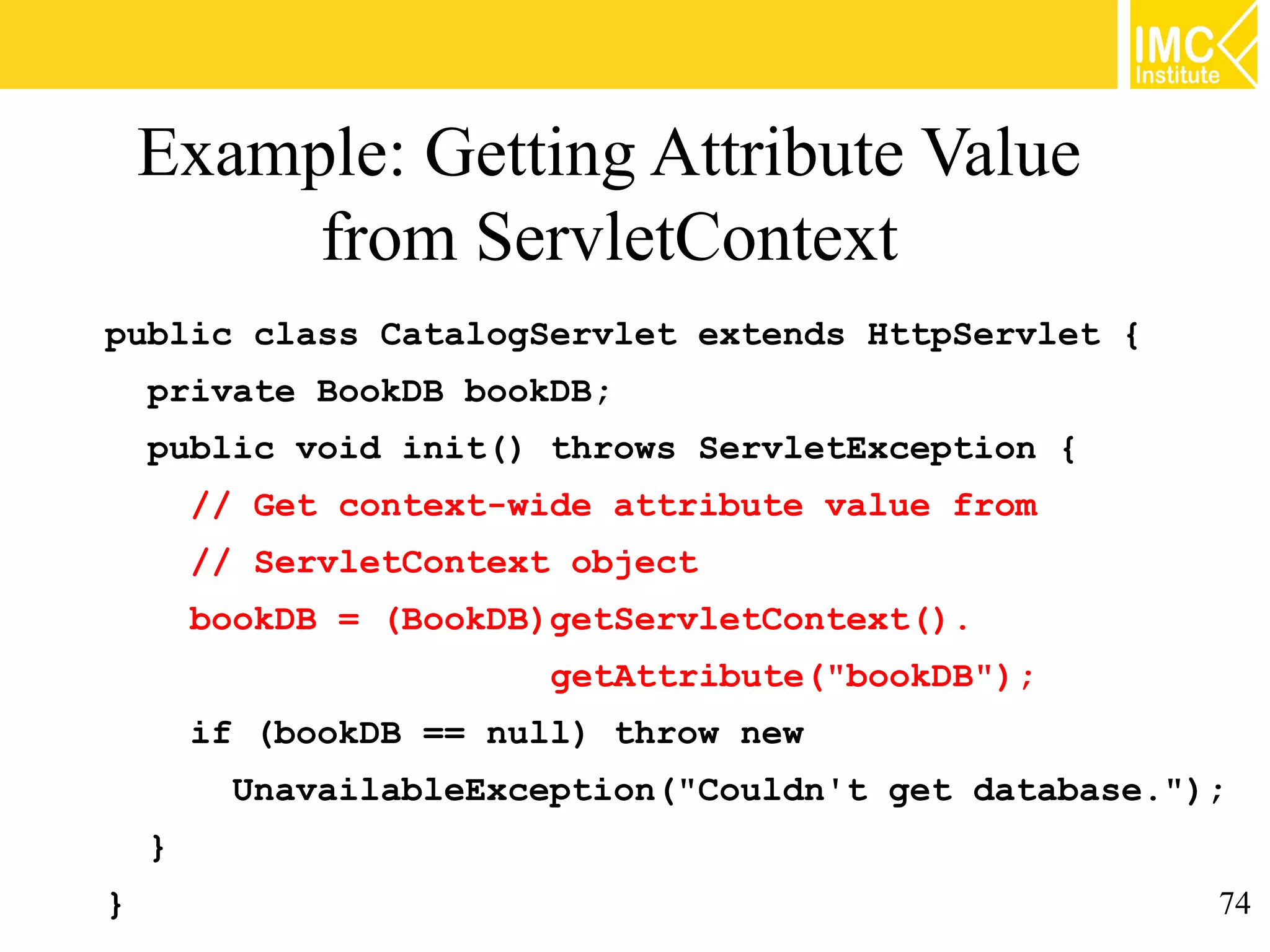 IMC Institute

Example: Getting Attribute Value from ServletContext

public class CatalogServlet extends HttpServlet {
  private BookDB bookDB;
  public void init() throws ServletException {
    // Get context-wide attribute value from
    // ServletContext object
    bookDB = (BookDB)getServletContext().
                     getAttribute("bookDB");
    if (bookDB == null) throw new
      UnavailableException("Couldn't get database.");
  }
}

74